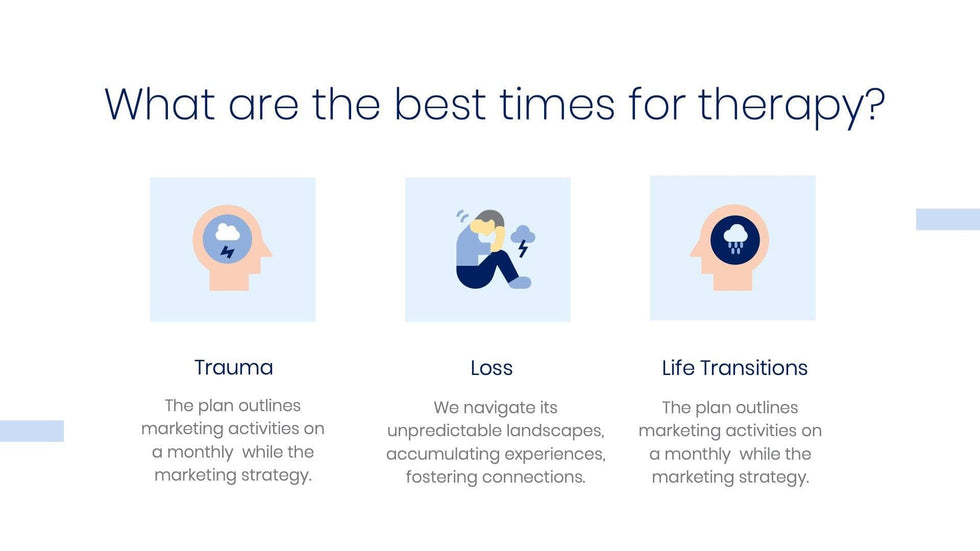 What are the best times for therapy?

Trauma

The plan outlines marketing activities on a monthly  while the marketing strategy.

Loss

We navigate its unpredictable landscapes, accumulating experiences, fostering connections.

Life Transitions

The plan outlines marketing activities on a monthly  while the marketing strategy.